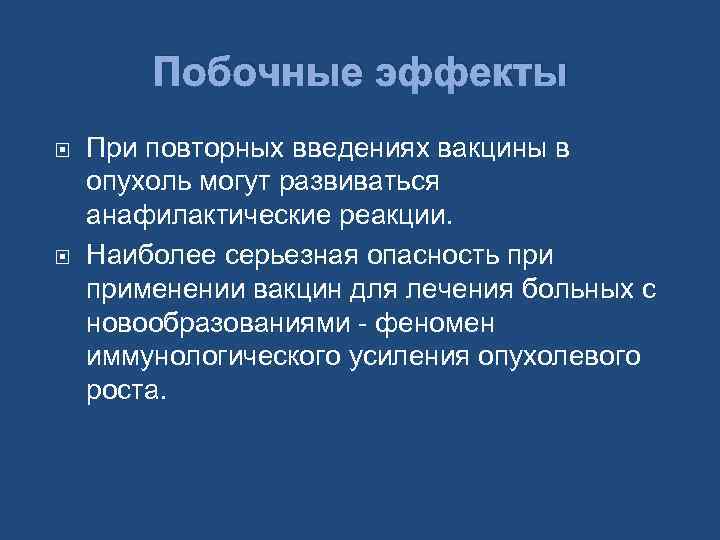 Побочные эффекты

При повторных введениях вакцины в опухоль могут развиваться анафилактические реакции.

Наиболее серьезная опасность при применении вакцин для лечения больных с новообразованиями - феномен иммунологического усиления опухолевого роста.